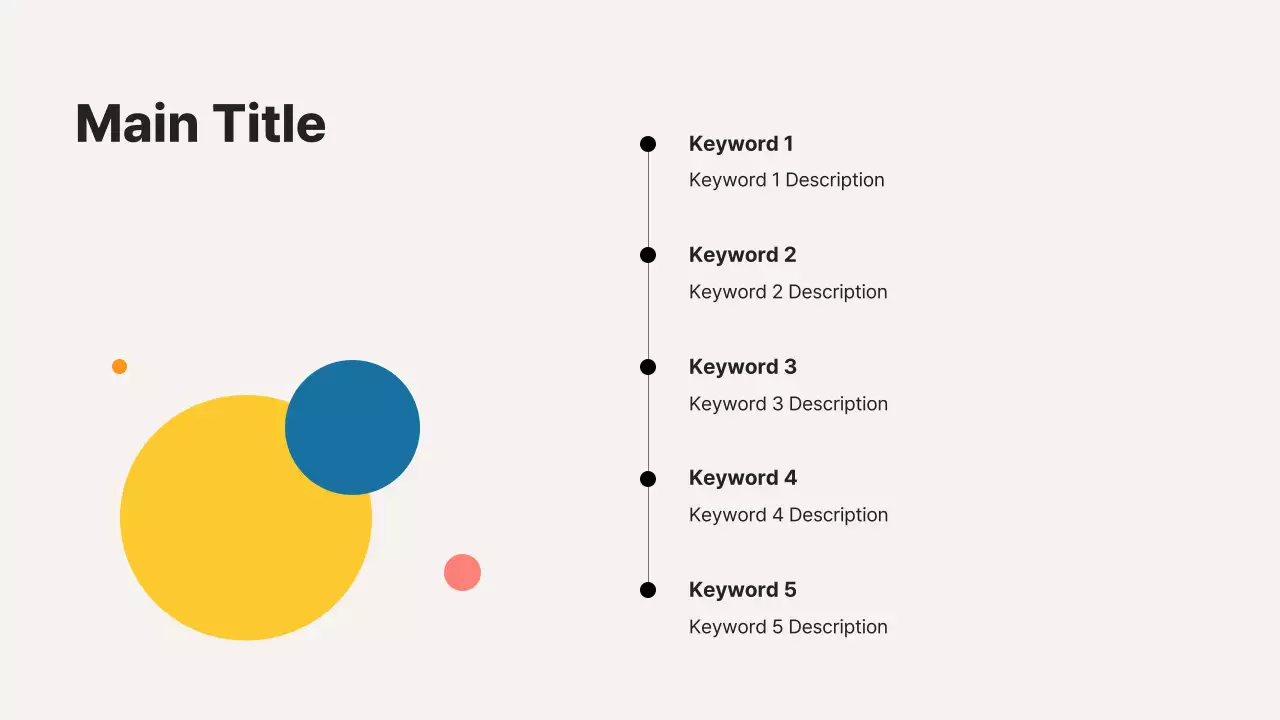 Main Title

Keyword 1
Keyword 1 Description

Keyword 2
Keyword 2 Description

Keyword 3
Keyword 3 Description

Keyword 4
Keyword 4 Description

Keyword 5
Keyword 5 Description